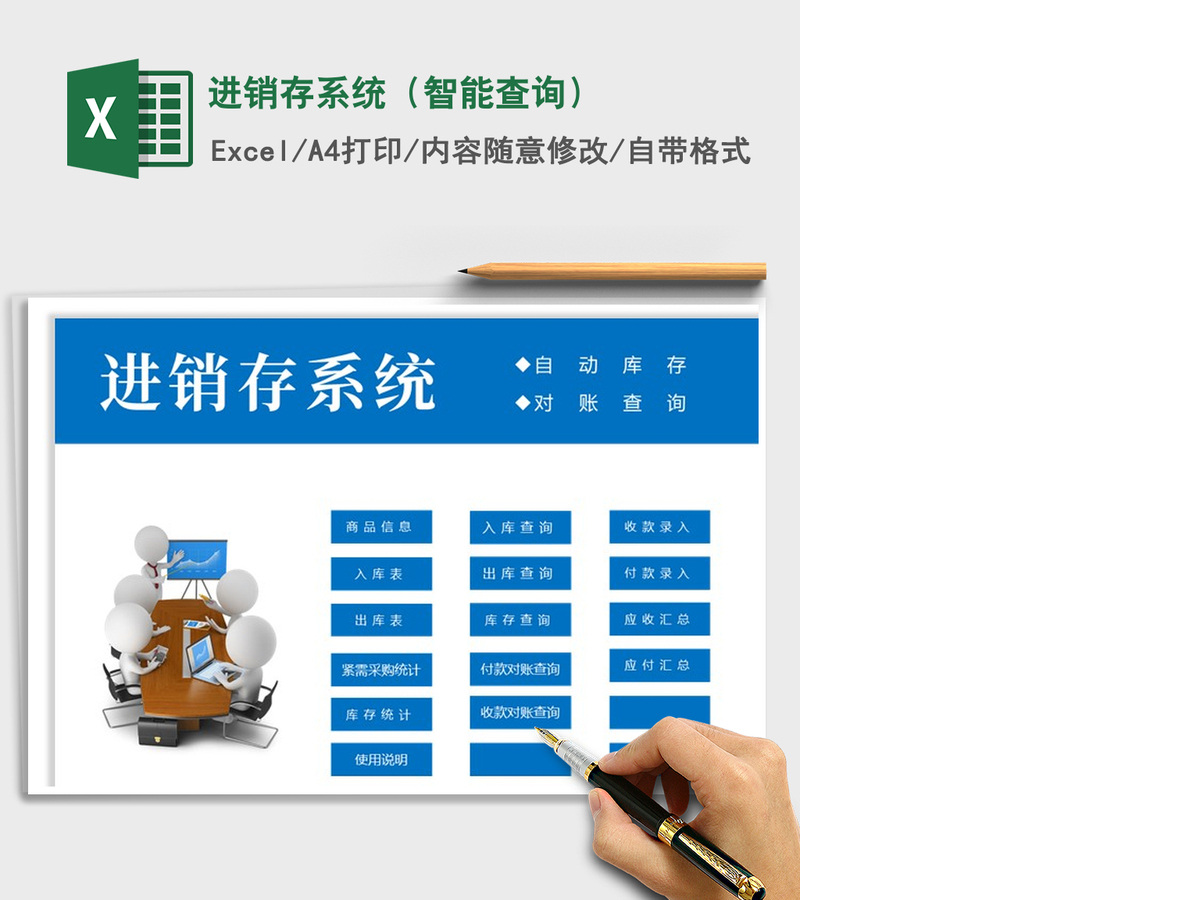 X

进销存系统（智能查询）

Excel/A4打印/内容随意修改/自带格式

进销存系统

◆自 动 库 存
◆对 账 查 询

商品信息

入库表

出库表

紧需采购统计

库存统计

使用说明

入库查询

出库查询

库存查询

付款对账查询

收款对账查询

收款录入

付款录入

应收汇总

应付汇总